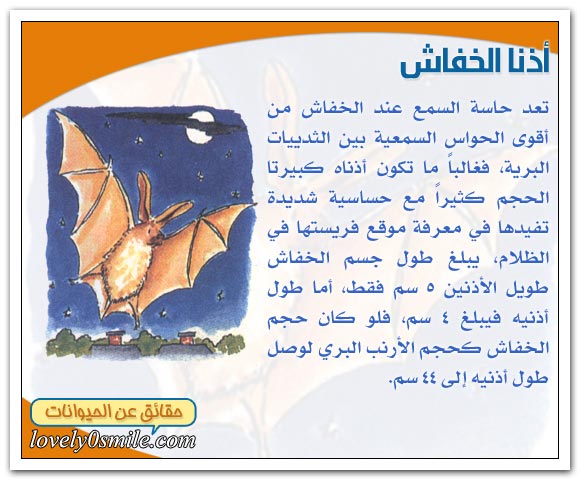 أذنا الخفاش

تعد حاسة السمع عند الخفاش من أقوى الحواس السمعية بين الثدييات البرية، فغالباً ما تكون أذناه كبيرتا الحجم كثيراً مع حساسية شديدة تفيدها في معرفة موقع فريستها في الظلام، يبلغ طول جسم الخفاش طويل الأذنين ٥ سم فقط، أما طول أذنيه فيبلغ ٤ سم، فلو كان حجم الخفاش كحجم الأرنب البري لوصل طول أذنيه إلى ٤٤ سم.

حقائق عن الحيوانات
lovely0smile.com